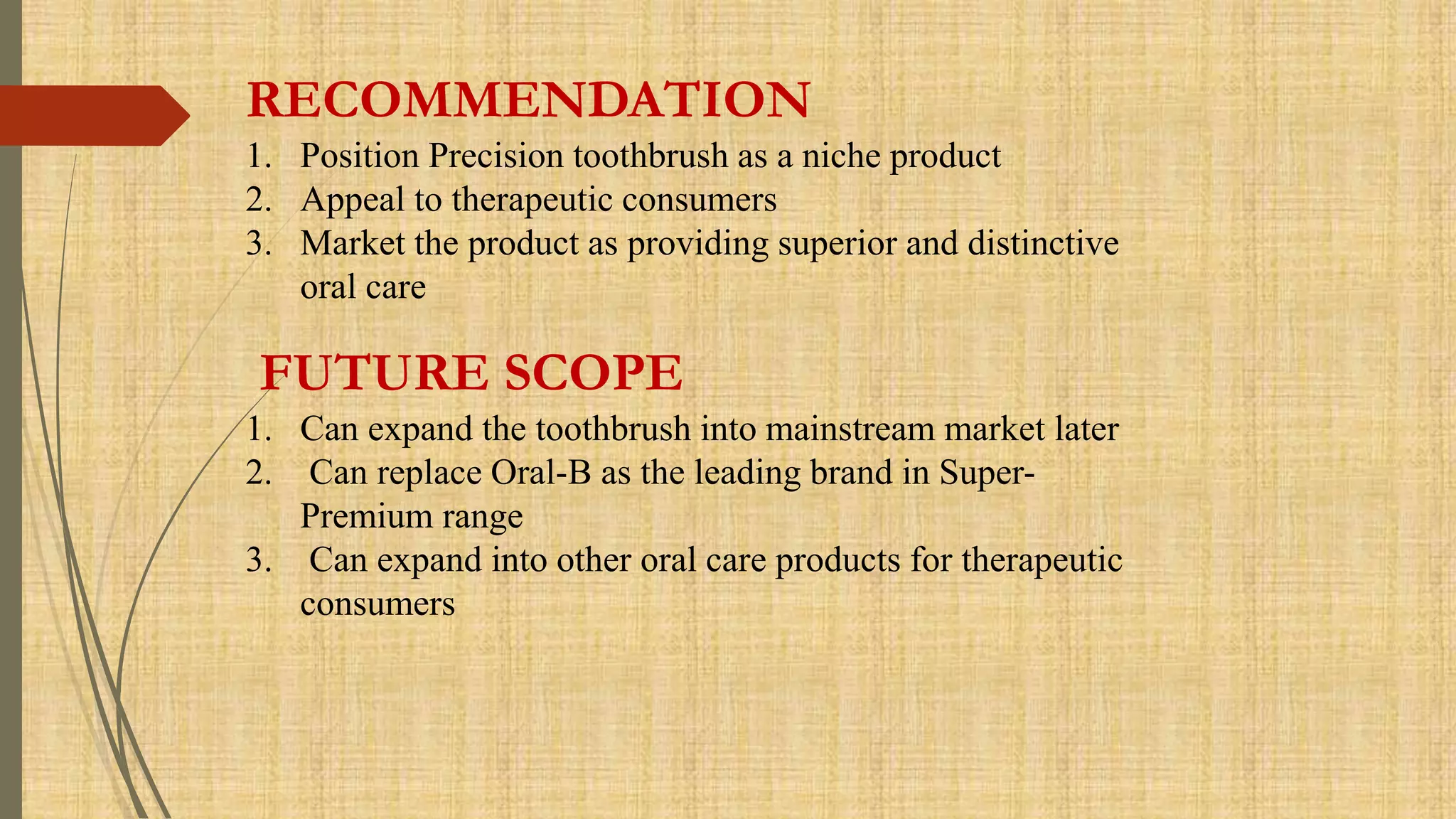 RECOMMENDATION

1. Position Precision toothbrush as a niche product
2. Appeal to therapeutic consumers
3. Market the product as providing superior and distinctive oral care

FUTURE SCOPE

1. Can expand the toothbrush into mainstream market later
2. Can replace Oral-B as the leading brand in Super-Premium range
3. Can expand into other oral care products for therapeutic consumers